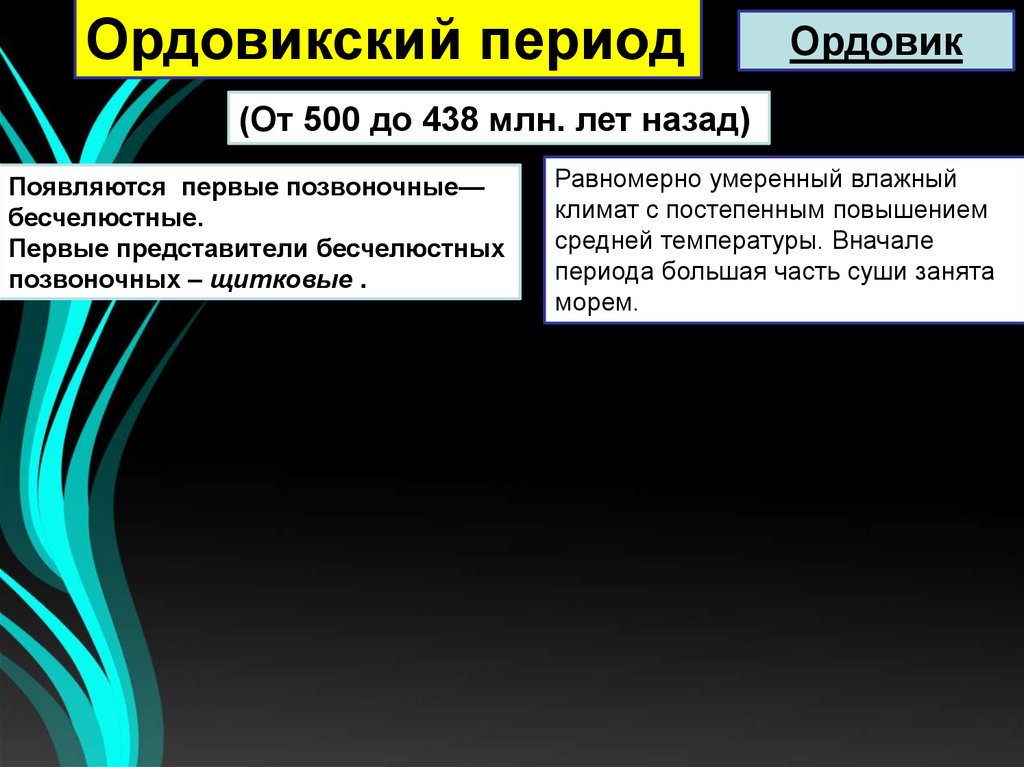 Ордовикский период

Ордовик

(От 500 до 438 млн. лет назад)

Появляются первые позвоночные— бесчелюстные.
Первые представители бесчелюстных позвоночных – щитковые .

Равномерно умеренный влажный климат с постепенным повышением средней температуры. Вначале периода большая часть суши занята морем.